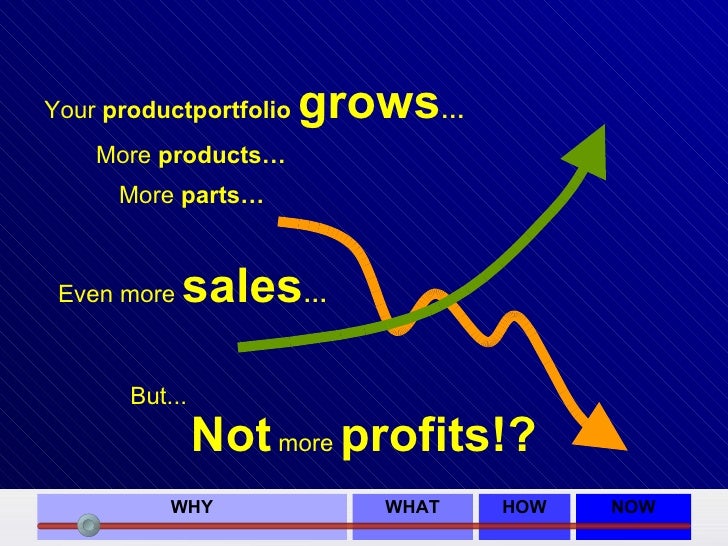 Your productportfolio grows...

More products…

More parts…

Even more sales...

But...

Not more profits!?

WHY

WHAT

HOW

NOW